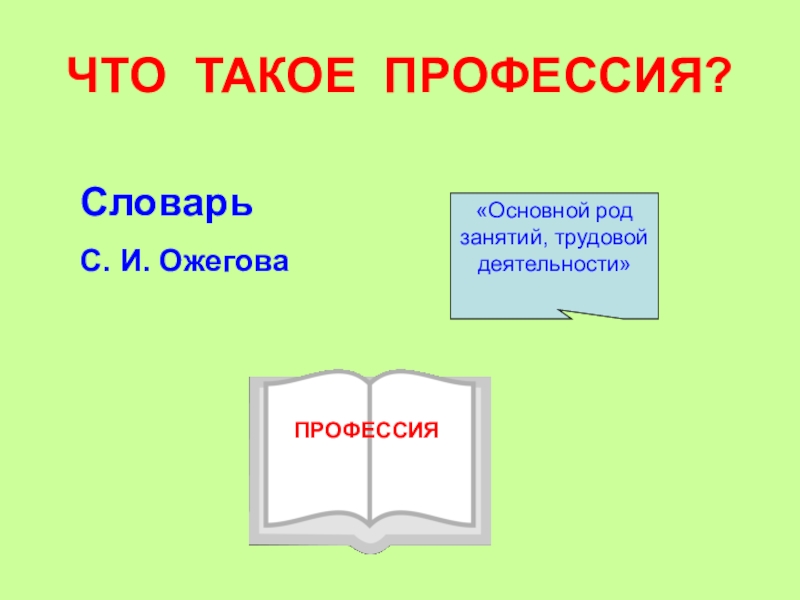 ЧТО ТАКОЕ ПРОФЕССИЯ?

Словарь

С. И. Ожегова

«Основной род занятий, трудовой деятельности»

ПРОФЕССИЯ